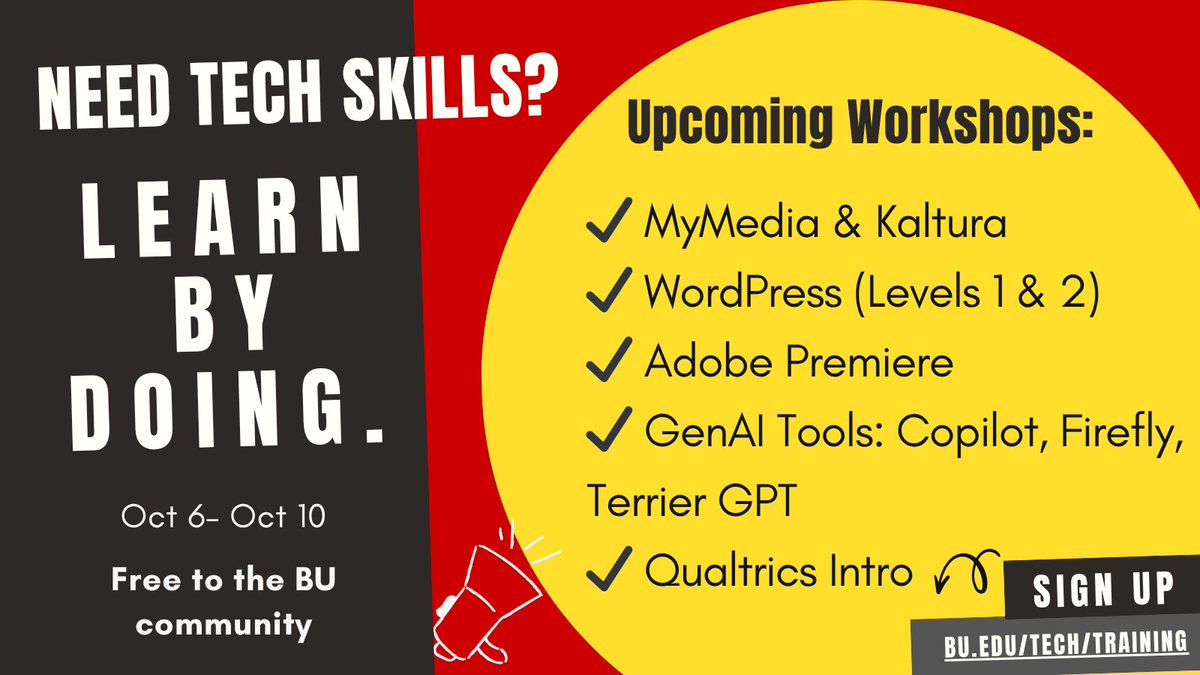 NEED TECH SKILLS?

LEARN BY DOING.

Oct 6- Oct 10

Free to the BU community

Upcoming Workshops:

✓ MyMedia & Kaltura
✓ WordPress (Levels 1 & 2)
✓ Adobe Premiere
✓ GenAI Tools: Copilot, Firefly, Terrier GPT
✓ Qualtrics Intro

SIGN UP

BU.EDU/TECH/TRAINING